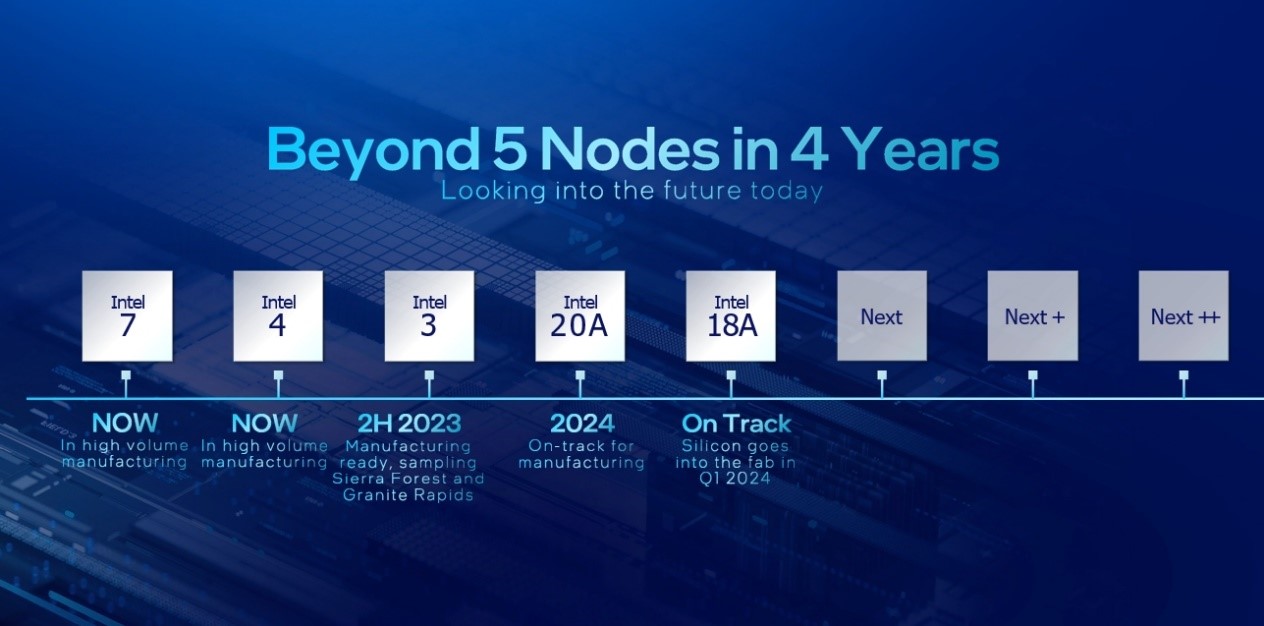 Beyond 5 Nodes in 4 Years
Looking into the future today

Intel 7

Intel 4

Intel 3

Intel 20A

Intel 18A

Next

Next +

Next ++

NOW
In high volume manufacturing

NOW
In high volume manufacturing

2H 2023
Manufacturing ready, sampling Sierra Forest and Granite Rapids

2024
On-track for manufacturing

On Track
Silicon goes into the fab in Q1 2024